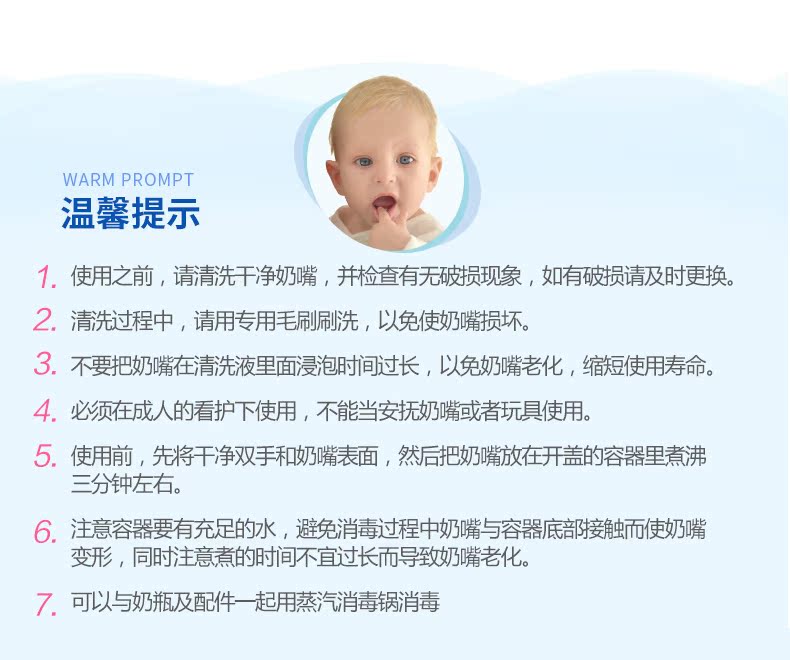 WARM PROMPT
温馨提示

1. 使用之前，请清洗干净奶嘴，并检查有无破损现象，如有破损请及时更换。

2. 清洗过程中，请用专用毛刷刷洗，以免使奶嘴损坏。

3. 不要把奶嘴在清洗液里面浸泡时间过长，以免奶嘴老化，缩短使用寿命。

4. 必须在成人的看护下使用，不能当安抚奶嘴或者玩具使用。

5. 使用前，先将干净双手和奶嘴表面，然后把奶嘴放在开盖的容器里煮沸三分钟左右。

6. 注意容器要有充足的水，避免消毒过程中奶嘴与容器底部接触而使奶嘴变形，同时注意煮的时间不宜过长而导致奶嘴老化。

7. 可以与奶瓶及配件一起用蒸汽消毒锅消毒